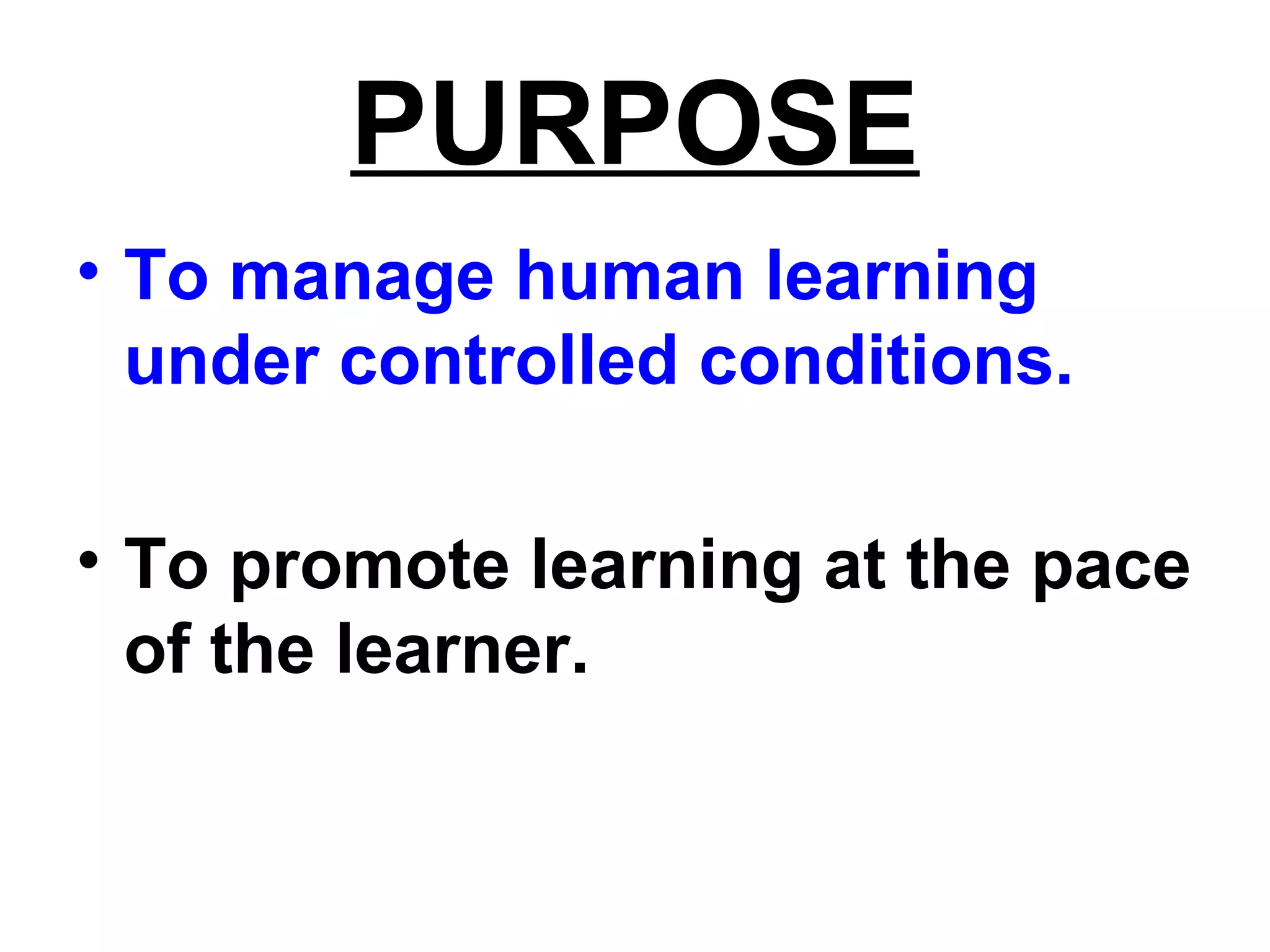 PURPOSE

• To manage human learning under controlled conditions.

• To promote learning at the pace of the learner.